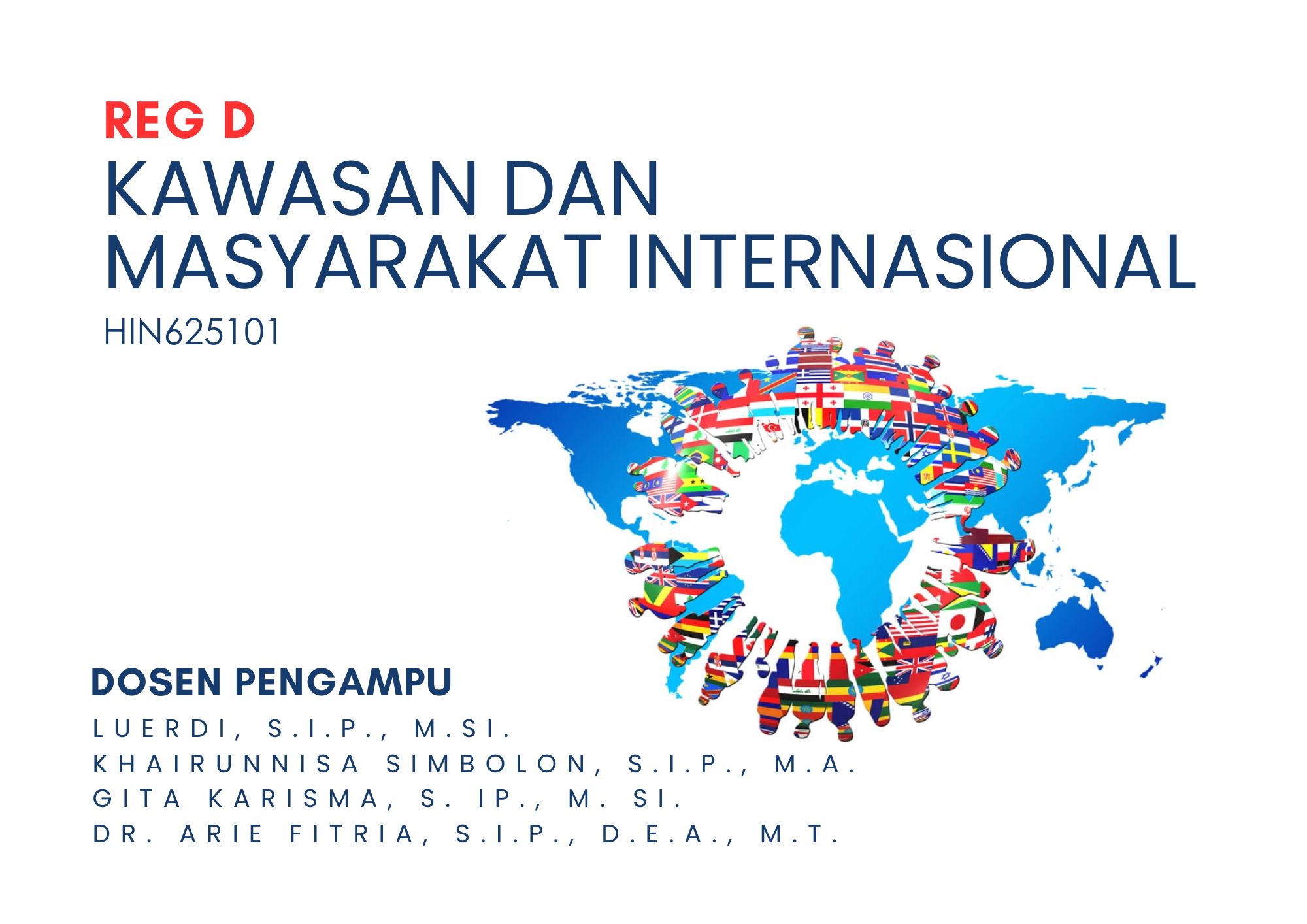 REG D
KAWASAN DAN MASYARAKAT INTERNASIONAL
HIN625101

DOSEN PENGAMPU
LUERDI, S.I.P., M.SI.
KHAIRUNNISA SIMBOLON, S.I.P., M.A.
GITA KARISMA, S. IP., M. SI.
DR. ARIE FITRIA, S.I.P., D.E.A., M.T.